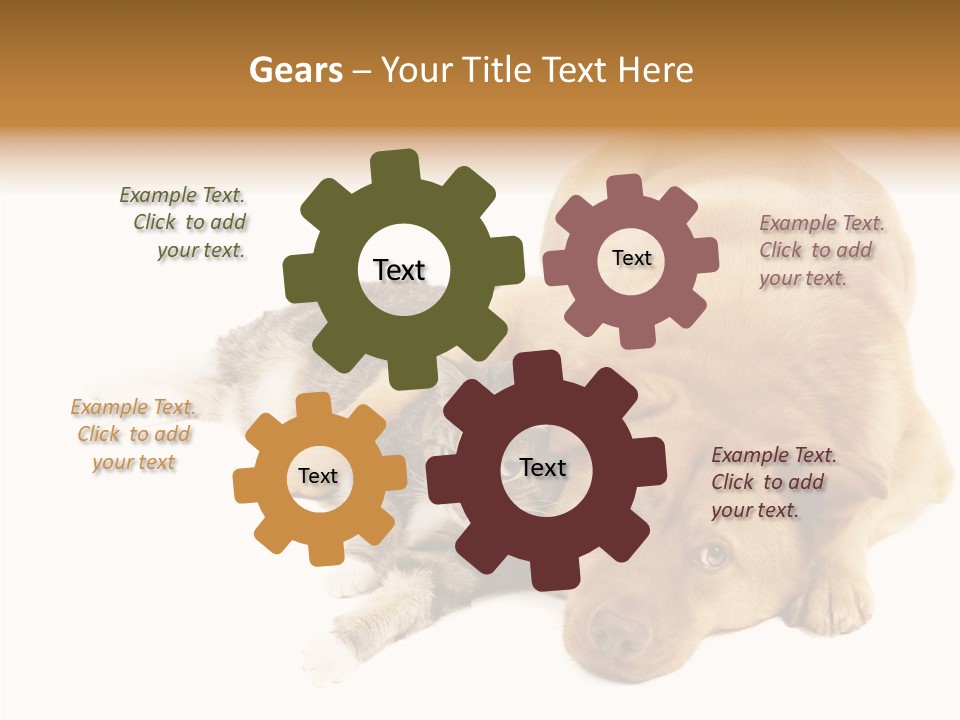 Gears – Your Title Text Here

Example Text. Click to add your text.

Text

Text

Example Text. Click to add your text.

Example Text. Click to add your text

Text

Text

Example Text. Click to add your text.